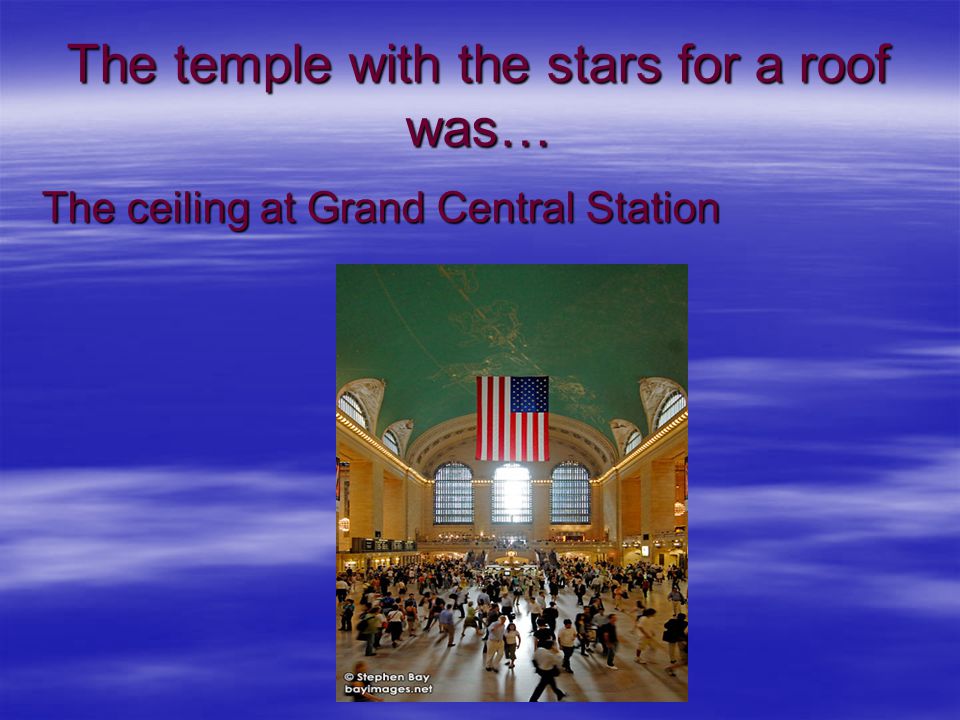 The temple with the stars for a roof was…

The ceiling at Grand Central Station

© Stephen Bay
bayimages.net